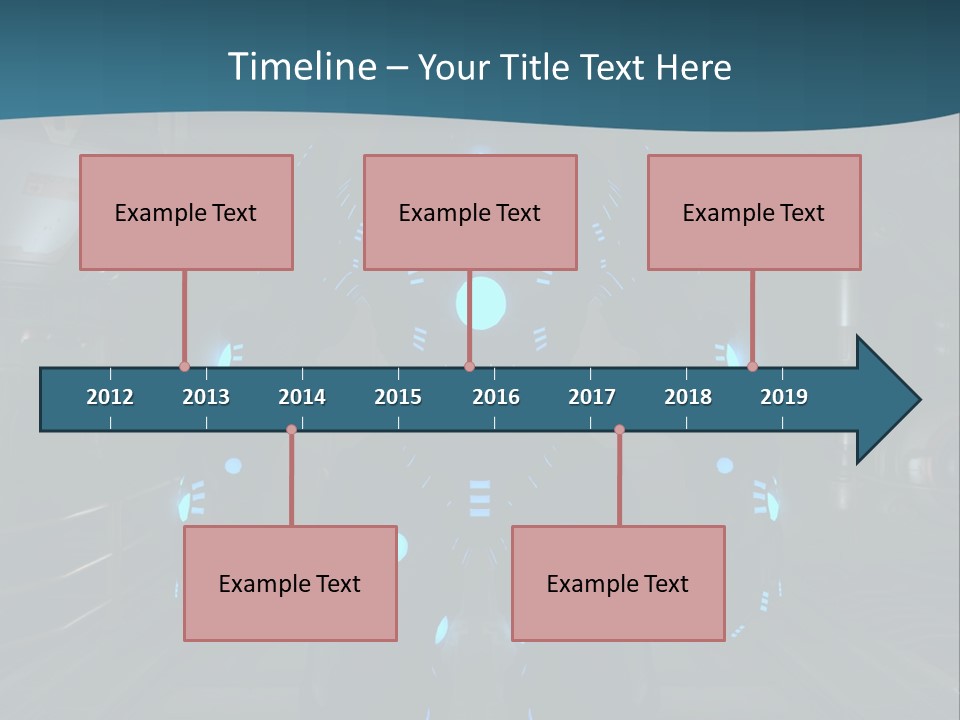 Timeline – Your Title Text Here

Example Text

Example Text

Example Text

2012 2013 2014 2015 2016 2017 2018 2019

Example Text

Example Text